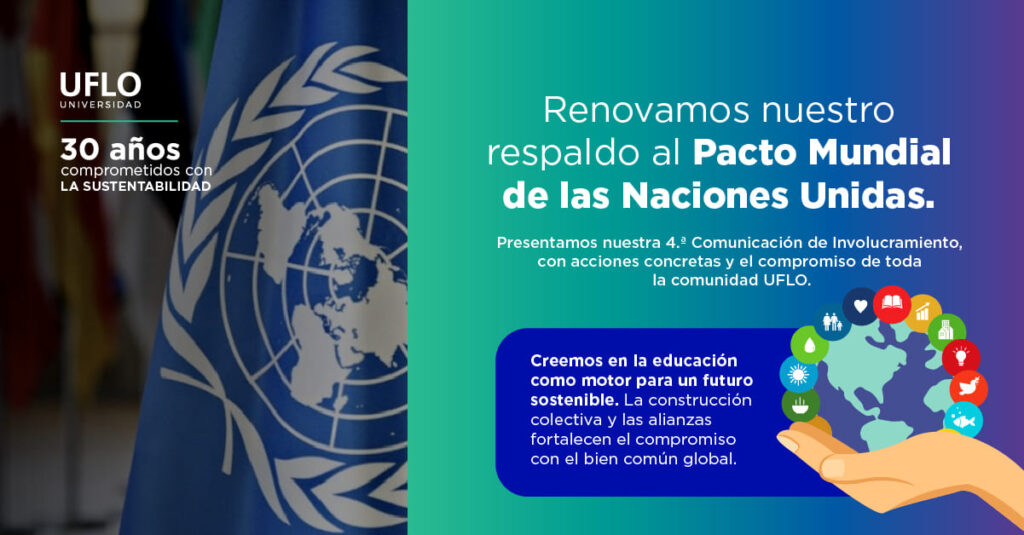 UFLO
UNIVERSIDAD

30 años
comprometidos con
LA SUSTENTABILIDAD

Renovamos nuestro respaldo al Pacto Mundial de las Naciones Unidas.

Presentamos nuestra 4.ª Comunicación de Involucramiento, con acciones concretas y el compromiso de toda la comunidad UFLO.

Creemos en la educación como motor para un futuro sostenible. La construcción colectiva y las alianzas fortalecen el compromiso con el bien común global.